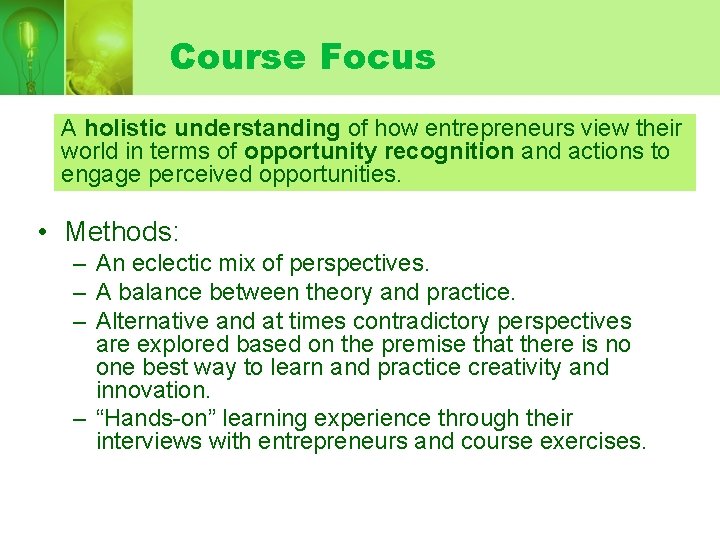 Course Focus

A holistic understanding of how entrepreneurs view their world in terms of opportunity recognition and actions to engage perceived opportunities.

• Methods:
– An eclectic mix of perspectives.
– A balance between theory and practice.
– Alternative and at times contradictory perspectives are explored based on the premise that there is no one best way to learn and practice creativity and innovation.
– “Hands-on” learning experience through their interviews with entrepreneurs and course exercises.